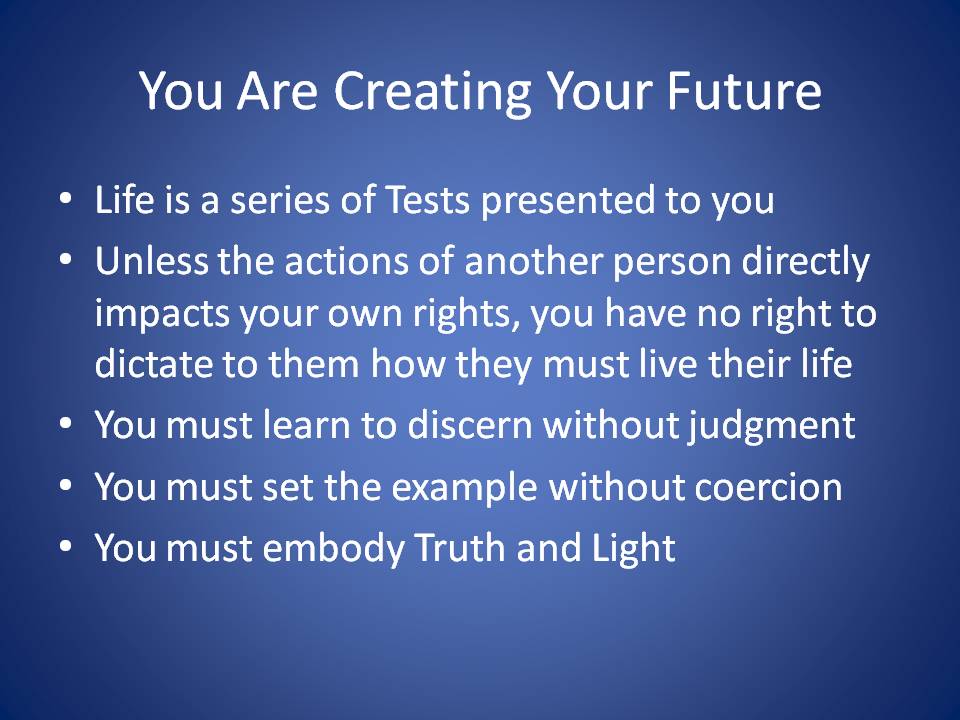 You Are Creating Your Future

• Life is a series of Tests presented to you
• Unless the actions of another person directly impacts your own rights, you have no right to dictate to them how they must live their life
• You must learn to discern without judgment
• You must set the example without coercion
• You must embody Truth and Light